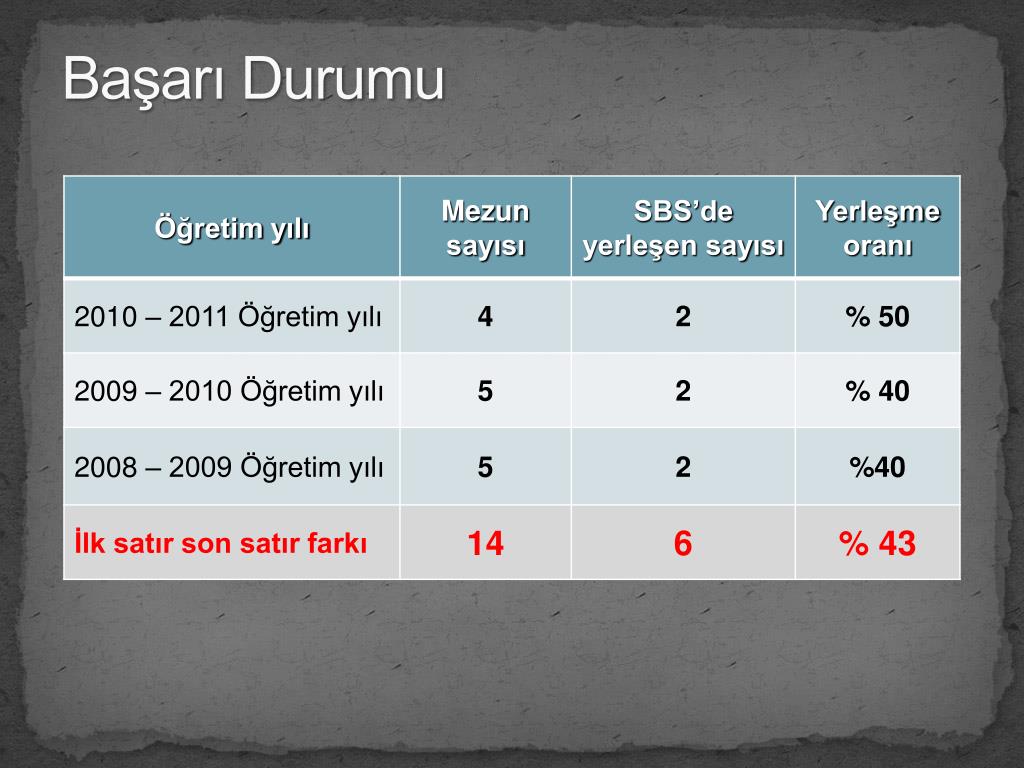 Başarı Durumu

| Öğretim yılı | Mezun sayısı | SBS'de yerleşen sayısı | Yerleşme oranı |
|---|---|---|---|
| 2010 – 2011 Öğretim yılı | 4 | 2 | % 50 |
| 2009 – 2010 Öğretim yılı | 5 | 2 | % 40 |
| 2008 – 2009 Öğretim yılı | 5 | 2 | %40 |
| İlk satır son satır farkı | 14 | 6 | % 43 |